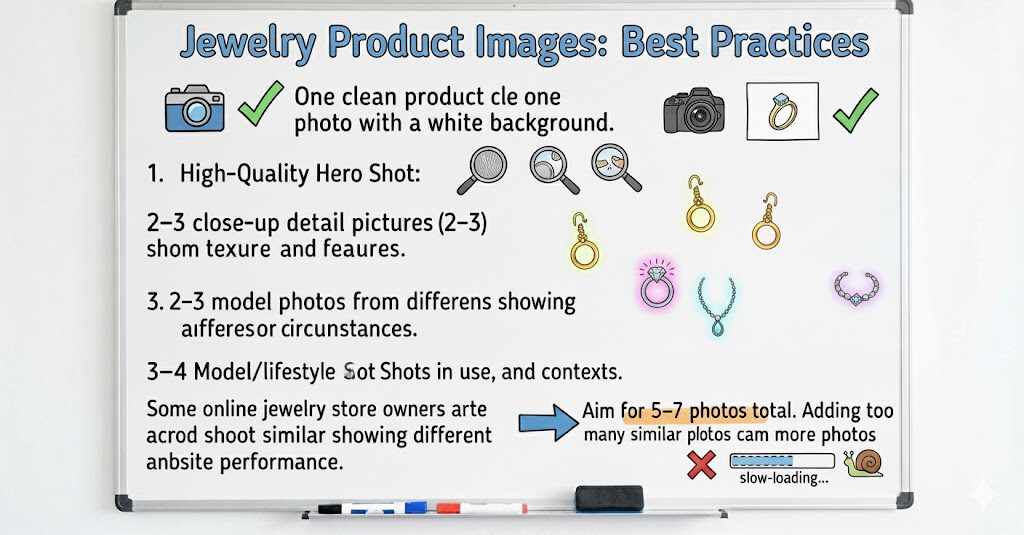 Jewelry Product Images: Best Practices

One clean product cle one photo with a white background.

1. High-Quality Hero Shot:

2–3 close-up detail pictures (2–3) shom texure and feaures.

3. 2–3 model photos from differens showing aifferesor circunstances.

3–4 Model/lifestyle Sot Shots in use, and contexts.

Some online jewelry store owners arte acrod shoot similar showing different anbsite performance.

Aim for 5–7 photos total. Adding too many similar plotos cam more photos

slow-loading...